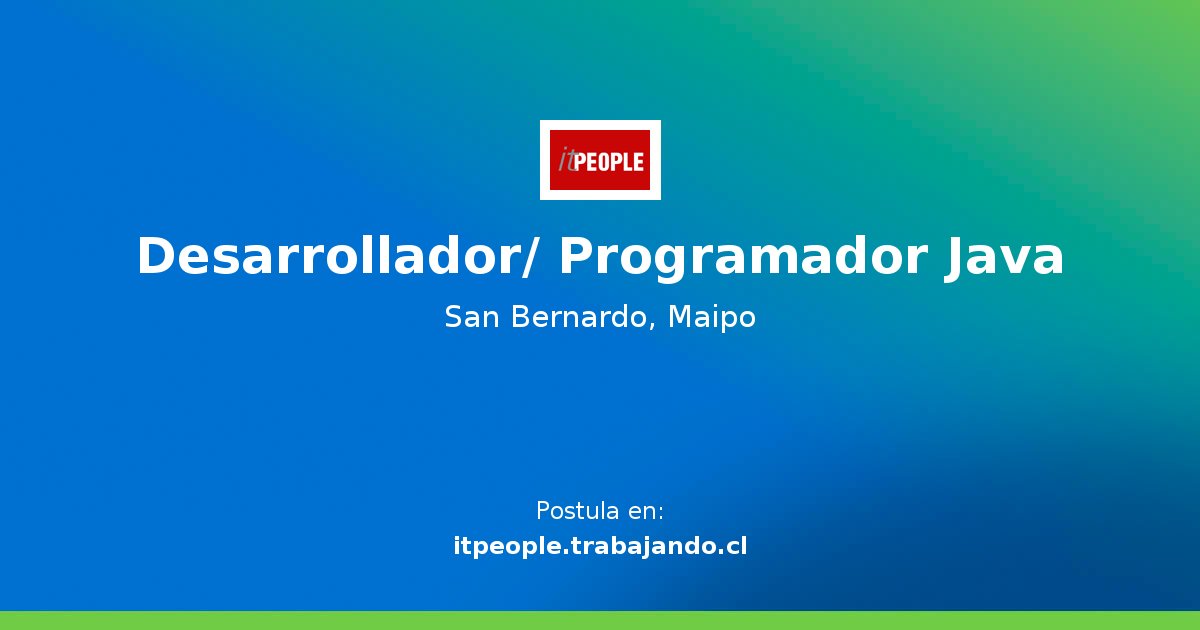 itPEOPLE

Desarrollador/ Programador Java

San Bernardo, Maipo

Postula en:
itpeople.trabajando.cl